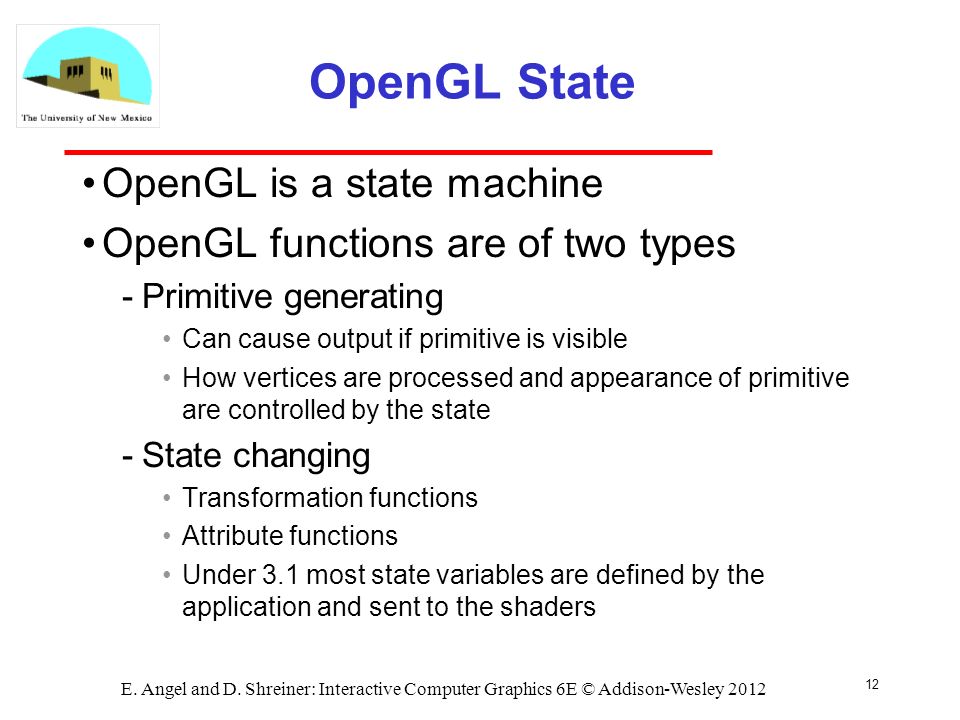 The University of New Mexico

OpenGL State

• OpenGL is a state machine
• OpenGL functions are of two types
- Primitive generating
• Can cause output if primitive is visible
• How vertices are processed and appearance of primitive are controlled by the state
- State changing
• Transformation functions
• Attribute functions
• Under 3.1 most state variables are defined by the application and sent to the shaders

E. Angel and D. Shreiner: Interactive Computer Graphics 6E © Addison-Wesley 2012

12